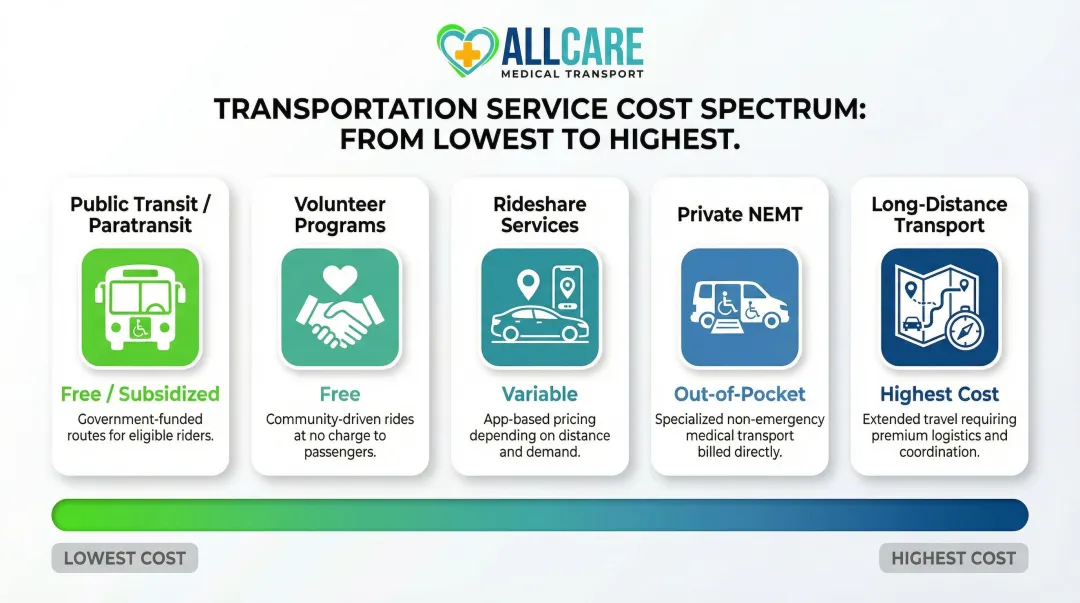 ALLCARE
MEDICAL TRANSPORT

TRANSPORTATION SERVICE COST SPECTRUM: FROM LOWEST TO HIGHEST.

Public Transit / Paratransit

Free / Subsidized

Government-funded routes for eligible riders.

Volunteer Programs

Free

Community-driven rides at no charge to passengers.

Rideshare Services

Variable

App-based pricing depending on distance and demand.

Private NEMT

Out-of-Pocket

Specialized non-emergency medical transport billed directly.

Long-Distance Transport

Highest Cost

Extended travel requiring premium logistics and coordination.

LOWEST COST

HIGHEST COST